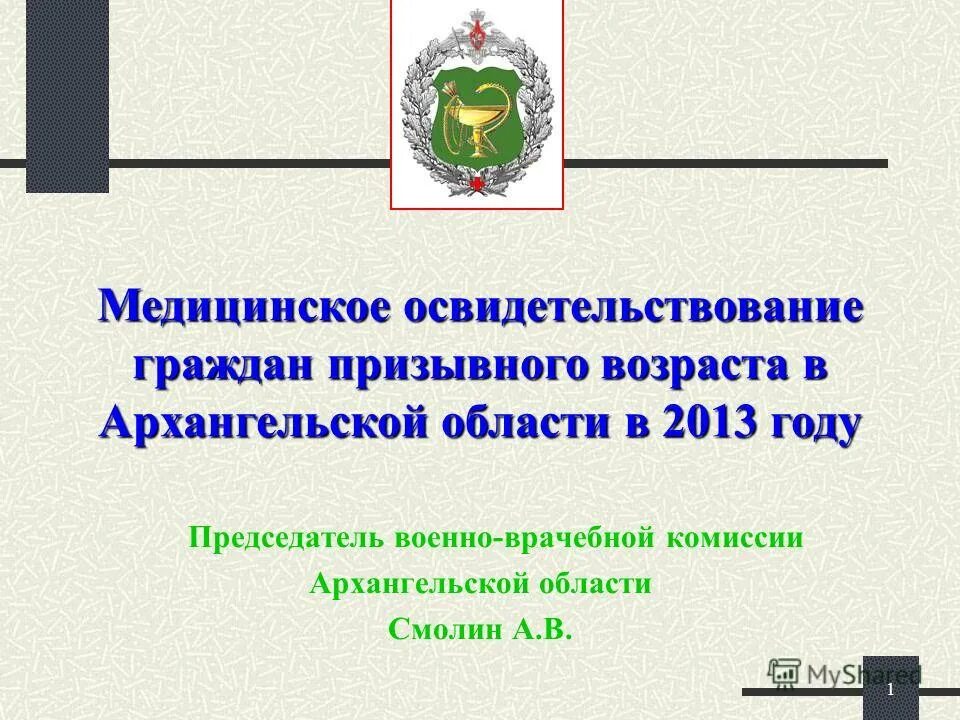 Медицинское освидетельствование граждан призывного возраста в Архангельской области в 2013 году

Председатель военно-врачебной комиссии
Архангельской области
Смолин А.В.

MyShared

1